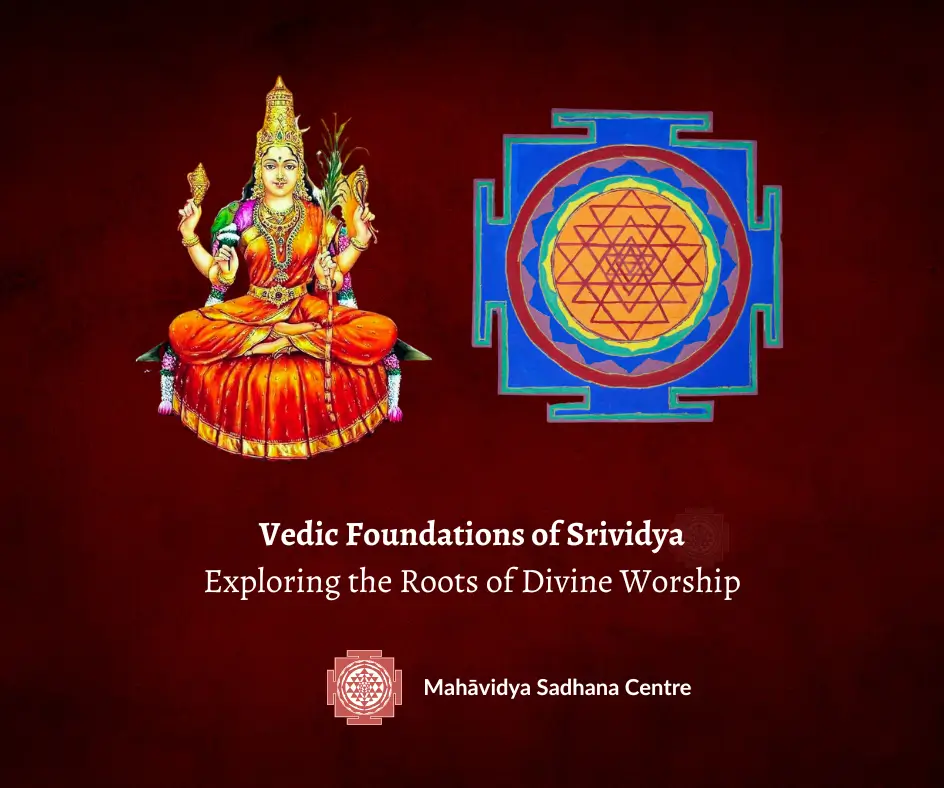 Vedic Foundations of Srividya
Exploring the Roots of Divine Worship

Mahāvidya Sadhana Centre